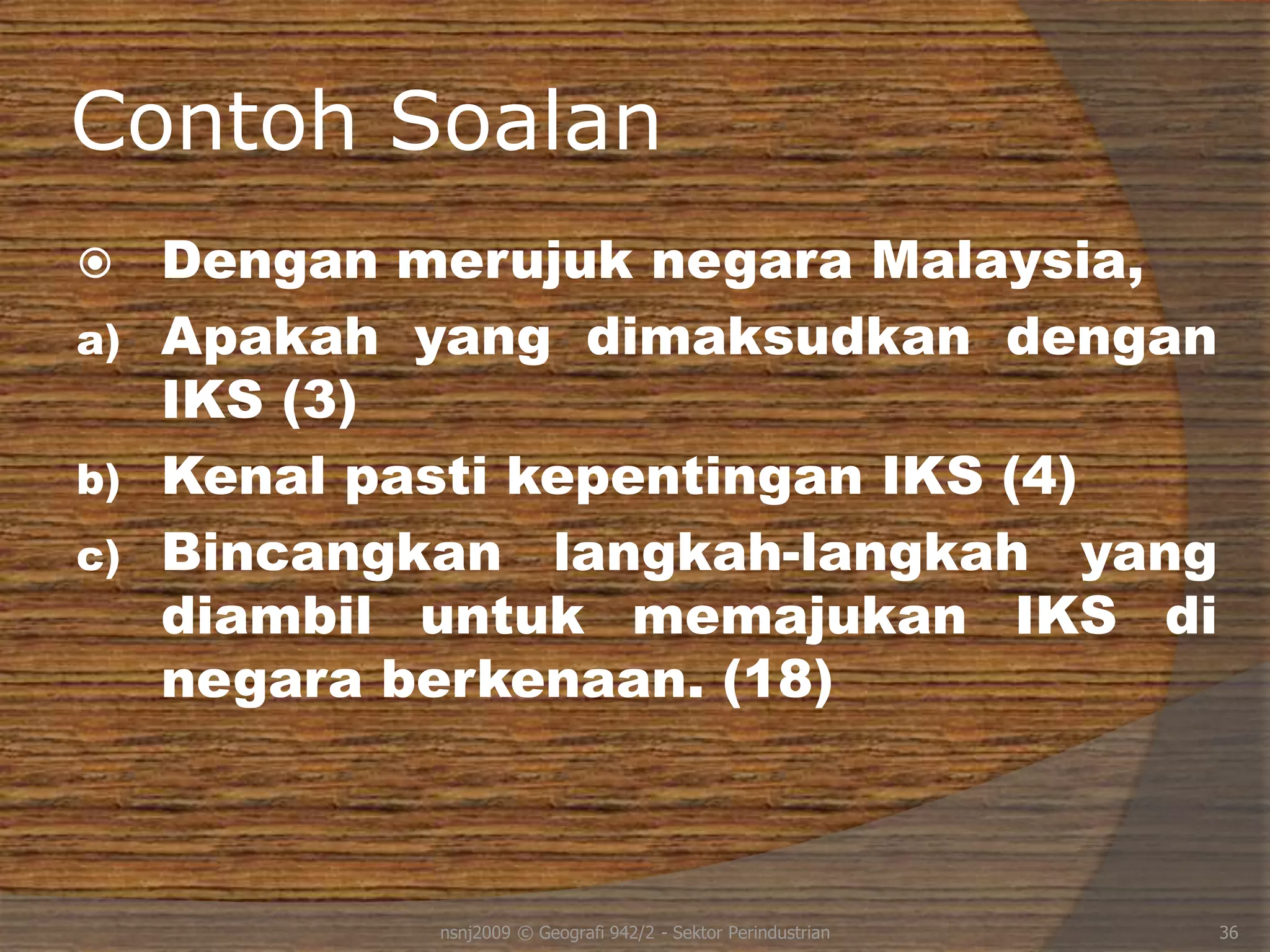 Contoh Soalan

Dengan merujuk negara Malaysia,

a) Apakah yang dimaksudkan dengan IKS (3)

b) Kenal pasti kepentingan IKS (4)

c) Bincangkan langkah-langkah yang diambil untuk memajukan IKS di negara berkenaan. (18)

nsnj2009 © Geografi 942/2 - Sektor Perindustrian

36